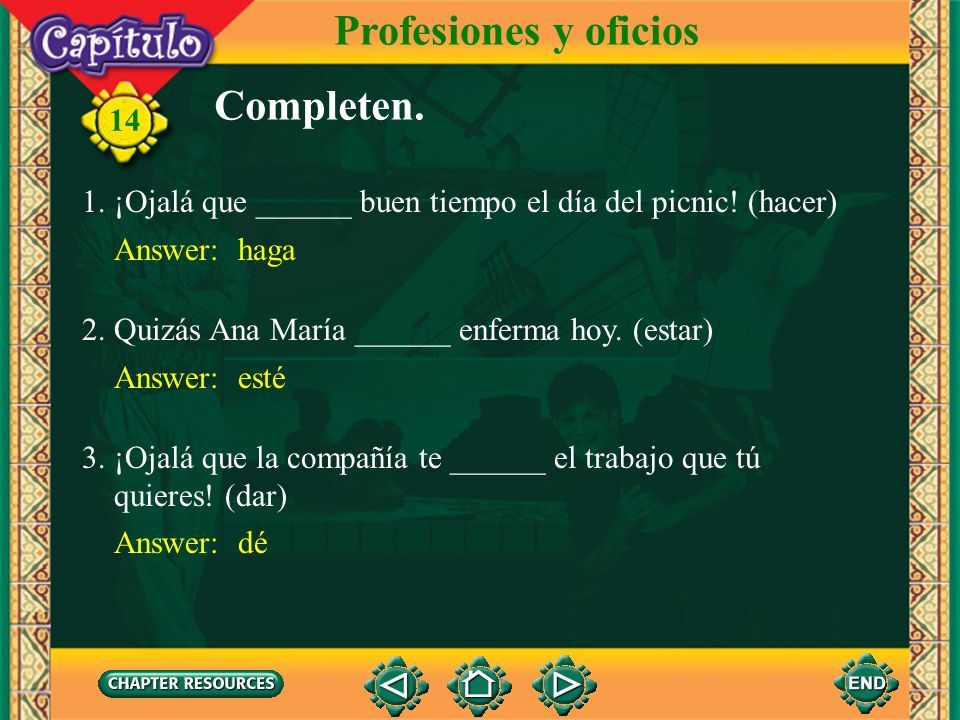 Capítulo
14
Profesiones y oficios

Completen.

1. ¡Ojalá que ______ buen tiempo el día del picnic! (hacer)
Answer: haga

2. Quizás Ana María ______ enferma hoy. (estar)
Answer: esté

3. ¡Ojalá que la compañía te ______ el trabajo que tú quieres! (dar)
Answer: dé

CHAPTER RESOURCES
END